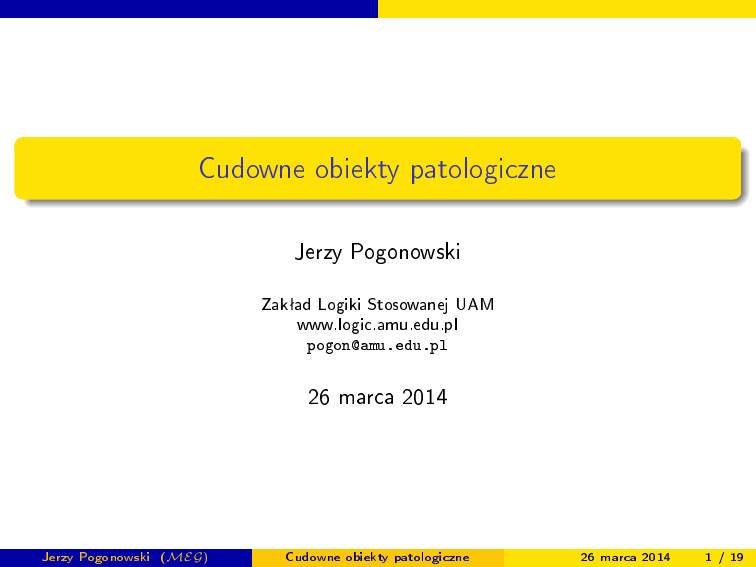 Cudowne obiekty patologiczne

Jerzy Pogonowski

Zakład Logiki Stosowanej UAM
www.logic.amu.edu.pl
pogon@amu.edu.pl

26 marca 2014

Jerzy Pogonowski ($\mathcal{MEG}$) Cudowne obiekty patologiczne 26 marca 2014 1 / 19